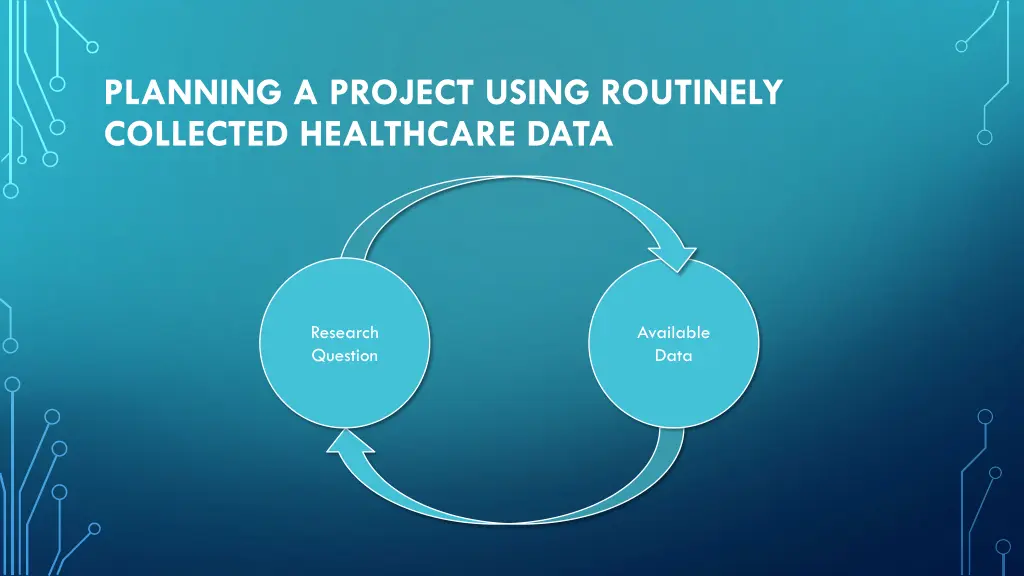 PLANNING A PROJECT USING ROUTINELY COLLECTED HEALTHCARE DATA

Research Question

Available Data